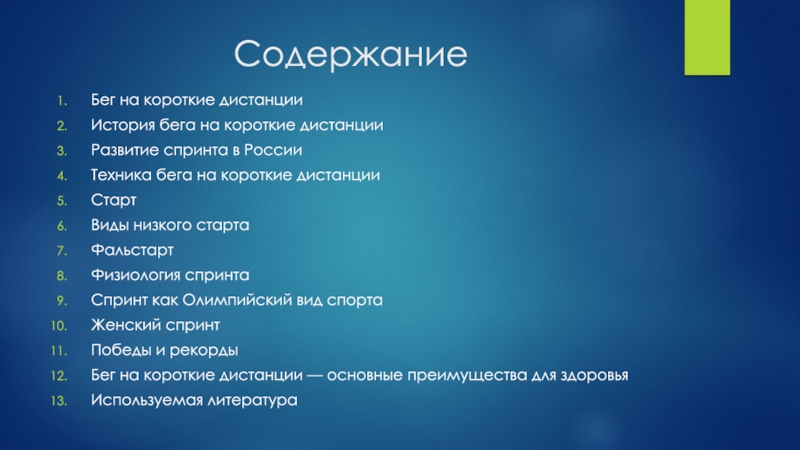 Содержание

1. Бег на короткие дистанции
2. История бега на короткие дистанции
3. Развитие спринта в России
4. Техника бега на короткие дистанции
5. Старт
6. Виды низкого старта
7. Фальстарт
8. Физиология спринта
9. Спринт как Олимпийский вид спорта
10. Женский спринт
11. Победы и рекорды
12. Бег на короткие дистанции — основные преимущества для здоровья
13. Используемая литература